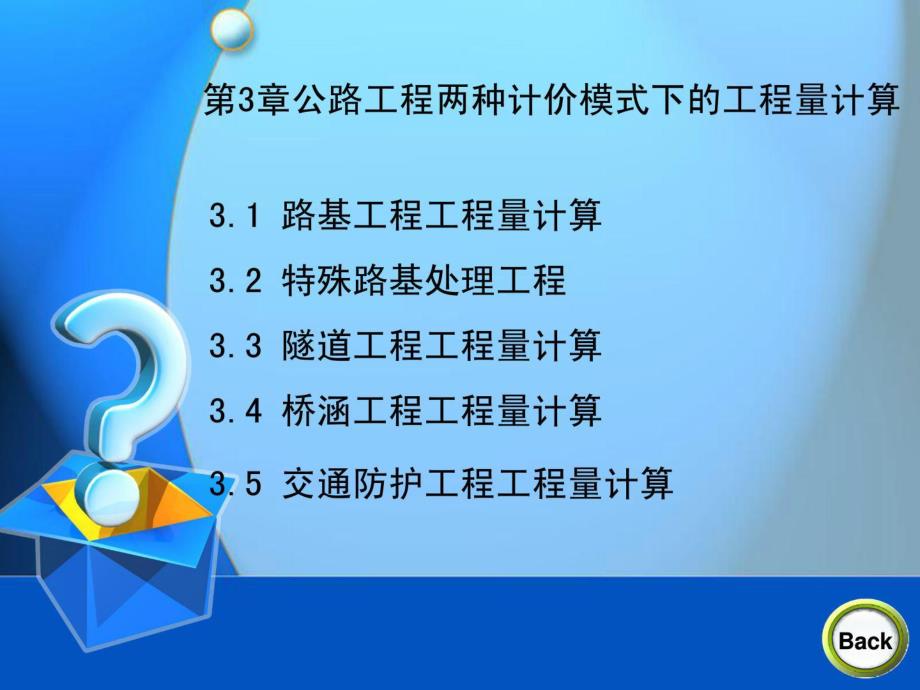 第3章公路工程两种计价模式下的工程量计算

3.1 路基工程工程量计算

3.2 特殊路基处理工程

3.3 隧道工程工程量计算

3.4 桥涵工程工程量计算

3.5 交通防护工程工程量计算

Back